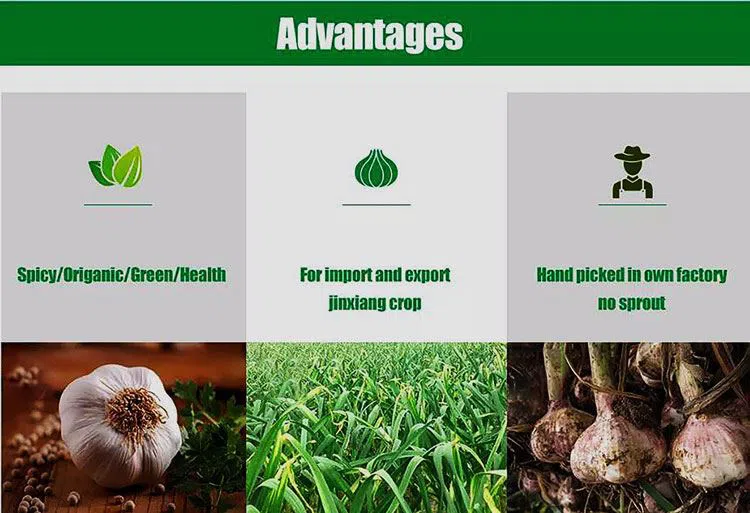 Advantages

Spicy/Origanic/Green/Health

For import and export jinxiang crop

Hand picked in own factory no sprout